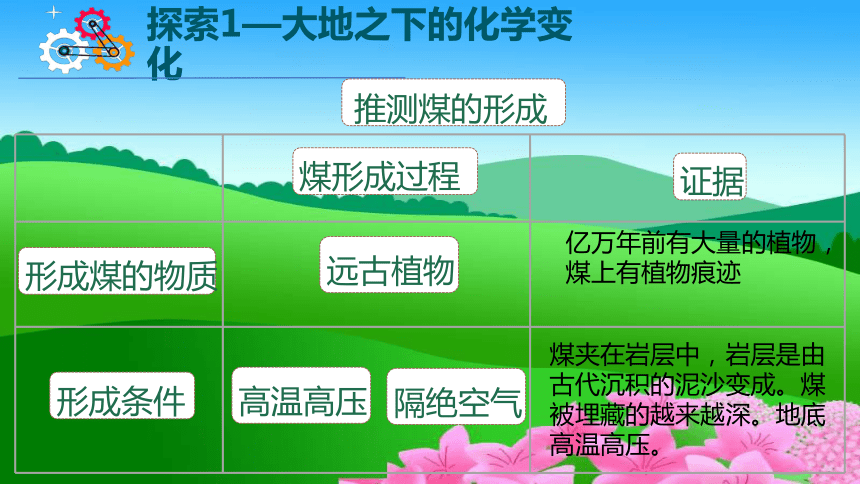 探索1—大地之下的化学变化

推测煤的形成

| | 煤形成过程 | 证据 |
|---|---|---|
| 形成煤的物质 | 远古植物 | 亿万年前有大量的植物，煤上有植物痕迹 |
| 形成条件 | 高温高压 隔绝空气 | 煤夹在岩层中，岩层是由古代沉积的泥沙变成。煤被埋藏的越来越深。地底高温高压。 |